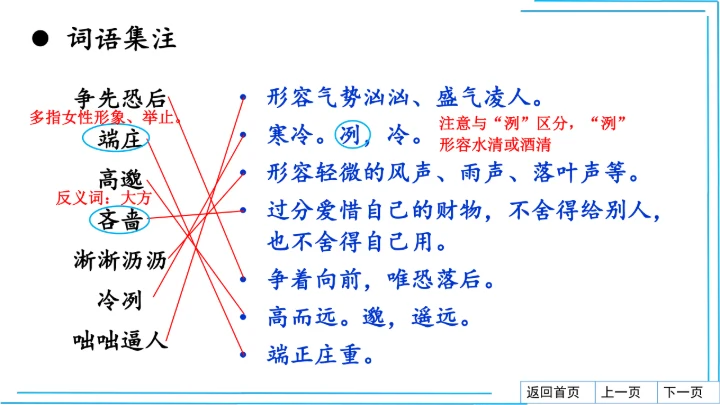 ● 词语集注

争先恐后
多指女性形象、举止。
端庄
高邈
反义词：大方
吝啬
淅淅沥沥
冷冽
咄咄逼人

形容气势汹汹、盛气凌人。
寒冷。冽，冷。
注意与“洌”区分，“洌”形容水清或酒清
形容轻微的风声、雨声、落叶声等。
过分爱惜自己的财物，不舍得给别人，也不舍得自己用。
争着向前，唯恐落后。
高而远。邈，遥远。
端正庄重。

返回首页 上一页 下一页